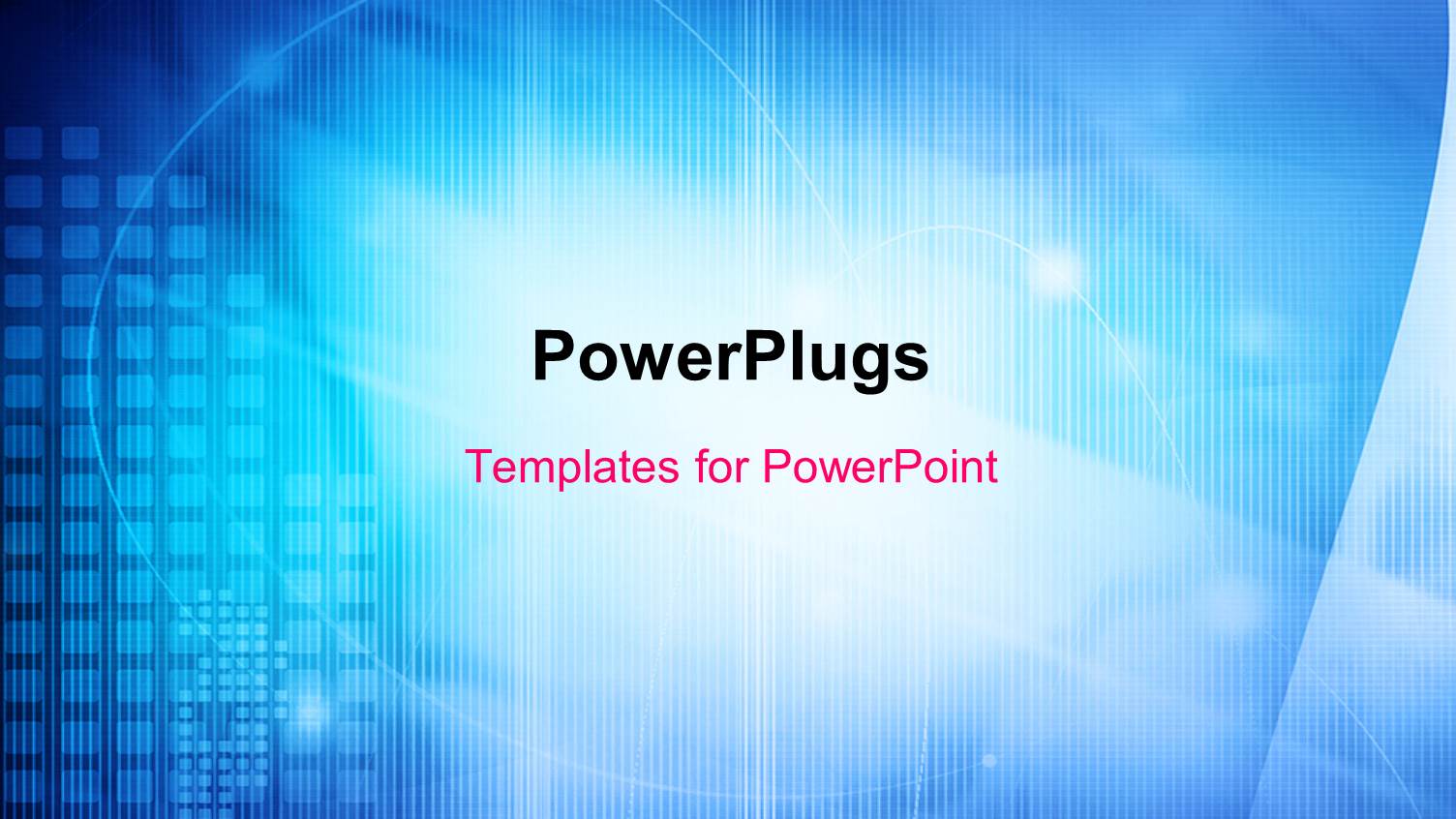 PowerPlugs

Templates for PowerPoint